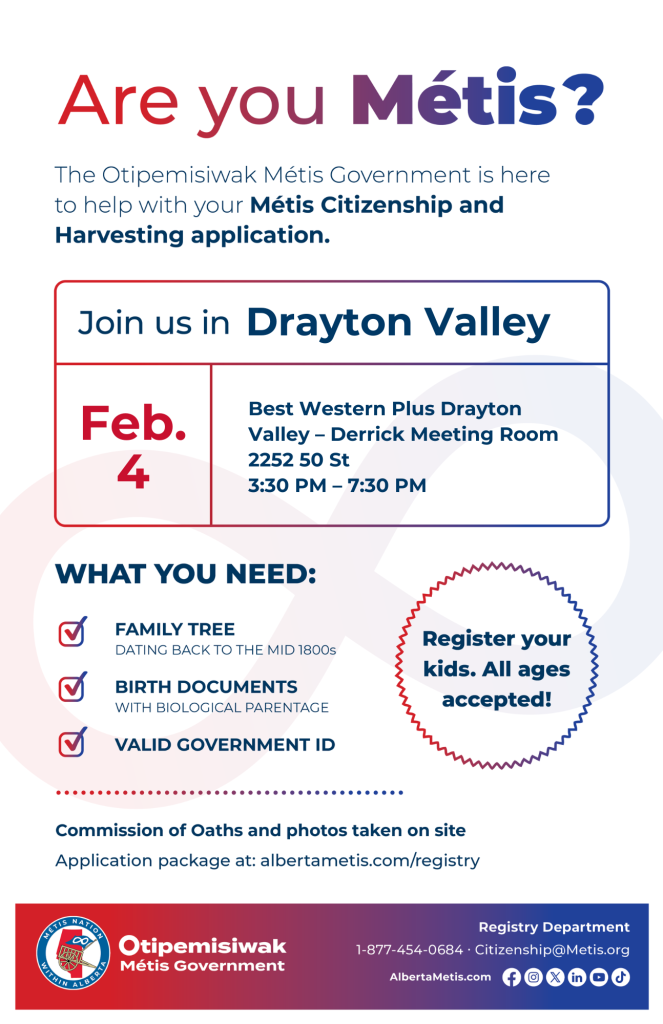 Are you Métis?

The Otipemisiwak Métis Government is here to help with your Métis Citizenship and Harvesting application.

Join us in Drayton Valley

Feb. 4

Best Western Plus Drayton Valley – Derrick Meeting Room
2252 50 St
3:30 PM – 7:30 PM

WHAT YOU NEED:

FAMILY TREE
DATING BACK TO THE MID 1800s

BIRTH DOCUMENTS
WITH BIOLOGICAL PARENTAGE

VALID GOVERNMENT ID

Register your kids. All ages accepted!

Commission of Oaths and photos taken on site
Application package at: albertametis.com/registry

MÉTIS NATION WITHIN ALBERTA
Otipemisiwak Métis Government

Registry Department
1-877-454-0684 · Citizenship@Metis.org
AlbertaMetis.com